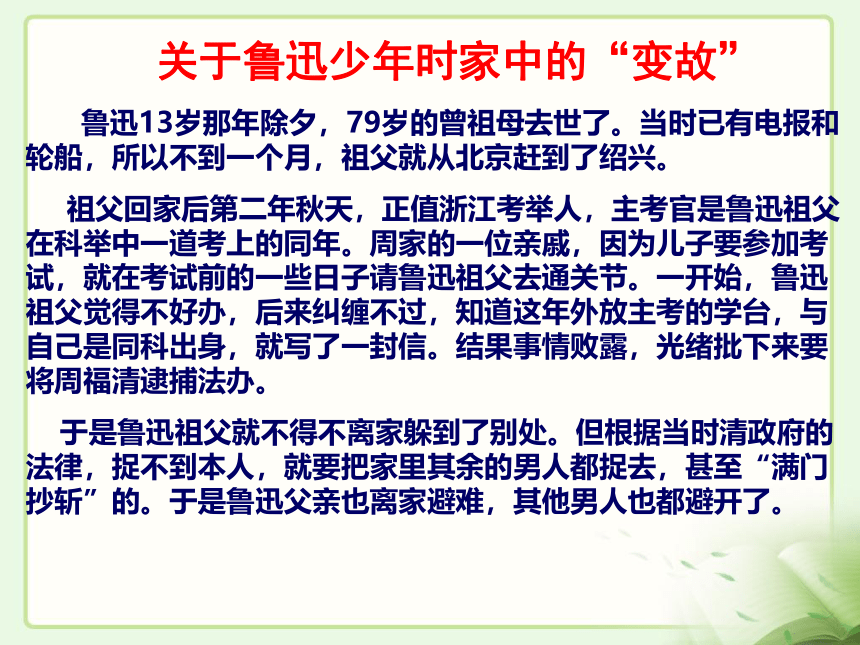 关于鲁迅少年时家中的“变故”

鲁迅13岁那年除夕，79岁的曾祖母去世了。当时已有电报和轮船，所以不到一个月，祖父就从北京赶到了绍兴。

祖父回家后第二年秋天，正值浙江考举人，主考官是鲁迅祖父在科举中一道考上的同年。周家的一位亲戚，因为儿子要参加考试，就在考试前的一些日子请鲁迅祖父去通关节。一开始，鲁迅祖父觉得不好办，后来纠缠不过，知道这年外放主考的学台，与自己是同科出身，就写了一封信。结果事情败露，光绪批下来要将周福清逮捕法办。

于是鲁迅祖父就不得不离家躲到了别处。但根据当时清政府的法律，捉不到本人，就要把家里其余的男人都捉去，甚至“满门抄斩”的。于是鲁迅父亲也离家避难，其他男人也都避开了。